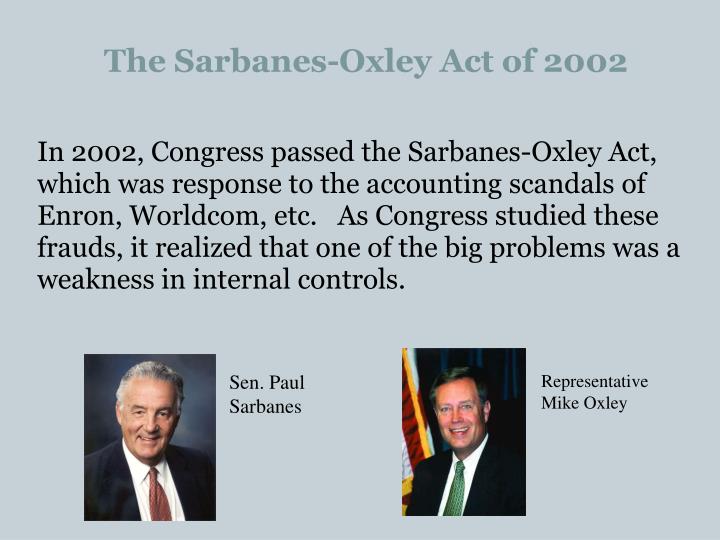 The Sarbanes-Oxley Act of 2002

In 2002, Congress passed the Sarbanes-Oxley Act, which was response to the accounting scandals of Enron, Worldcom, etc. As Congress studied these frauds, it realized that one of the big problems was a weakness in internal controls.

Sen. Paul Sarbanes

Representative Mike Oxley